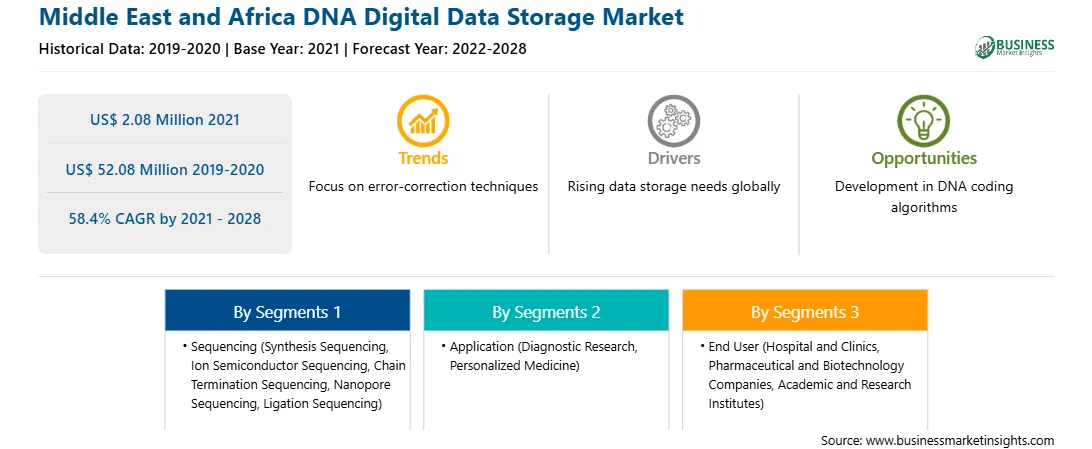 Middle East and Africa DNA Digital Data Storage Market
Historical Data: 2019-2020 | Base Year: 2021 | Forecast Year: 2022-2028

BUSINESS
Market Insights

US$ 2.08 Million 2021

US$ 52.08 Million 2019-2020

58.4% CAGR by 2021 - 2028

Trends
Focus on error-correction techniques

Drivers
Rising data storage needs globally

Opportunities
Development in DNA coding algorithms

By Segments 1
• Sequencing (Synthesis Sequencing, Ion Semiconductor Sequencing, Chain Termination Sequencing, Nanopore Sequencing, Ligation Sequencing)

By Segments 2
• Application (Diagnostic Research, Personalized Medicine)

By Segments 3
• End User (Hospital and Clinics, Pharmaceutical and Biotechnology Companies, Academic and Research Institutes)

Source: www.businessmarketinsights.com